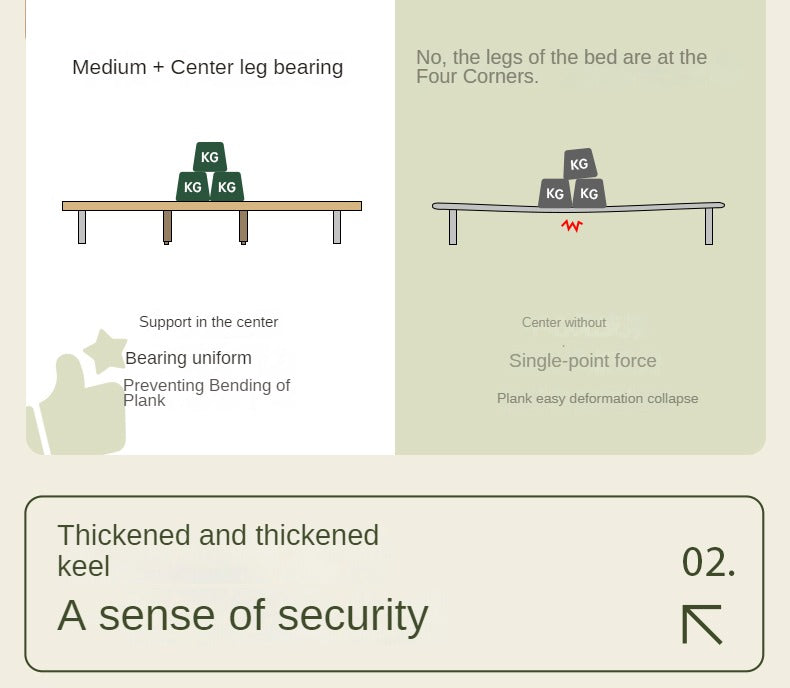 Medium + Center leg bearing

KG
KG KG

Support in the center

Bearing uniform

Preventing Bending of Plank

No, the legs of the bed are at the Four Corners.

KG
KG KG

Center without

Single-point force

Plank easy deformation collapse

Thickened and thickened keel

A sense of security

02.